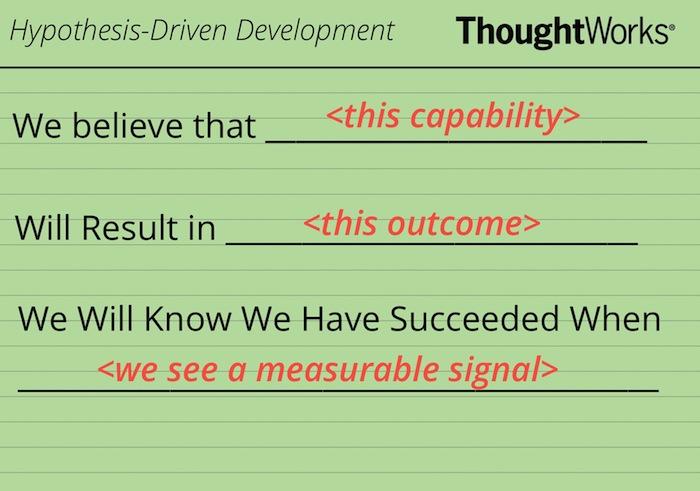 Hypothesis-Driven Development

ThoughtWorks®

We believe that <this capability>

Will Result in <this outcome>

We Will Know We Have Succeeded When

<we see a measurable signal>